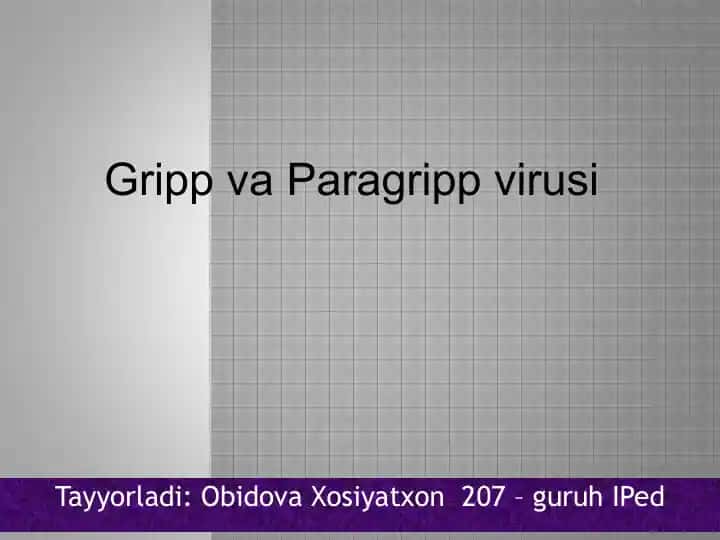 Gripp va Paragripp virusi

Tayyorladi: Obidova Xosiyatxon 207 – guruh IPed